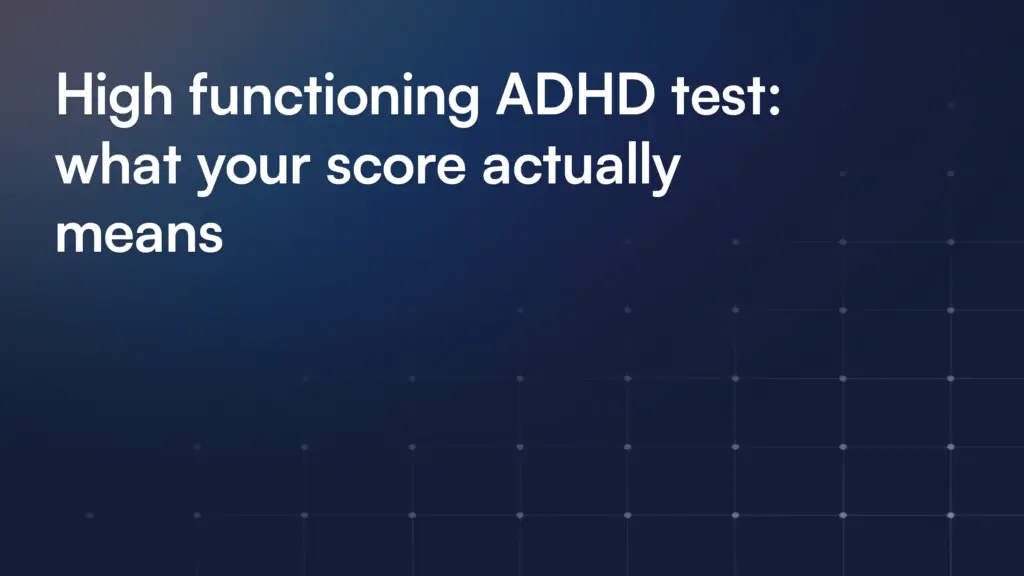 High functioning ADHD test: what your score actually means